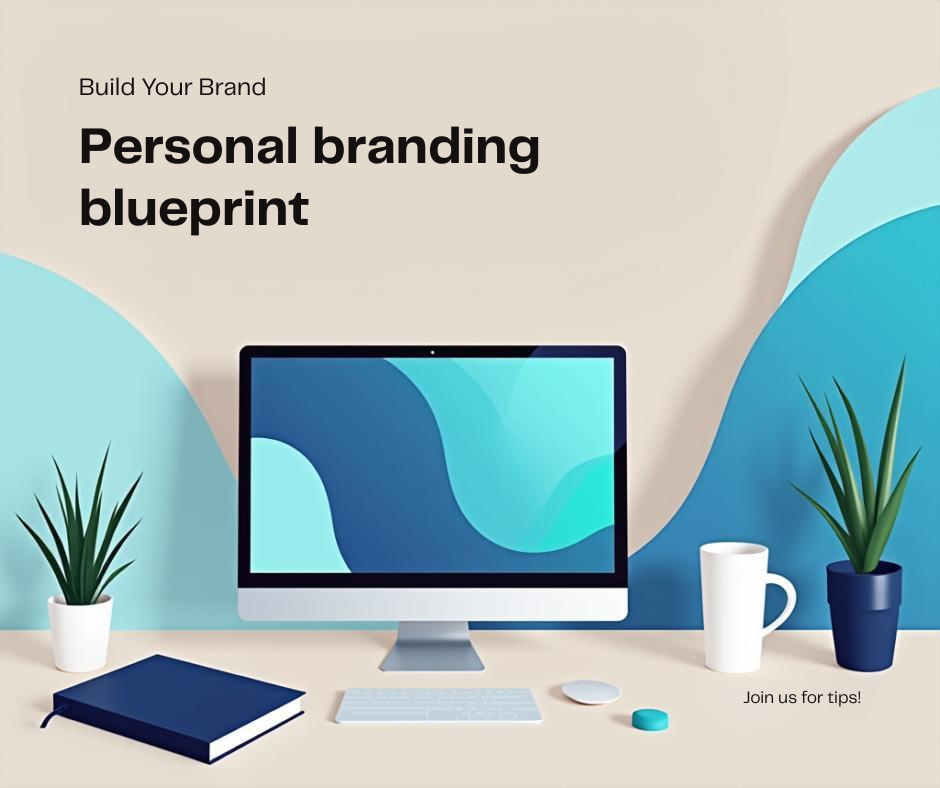 Build Your Brand

Personal branding blueprint

Join us for tips!